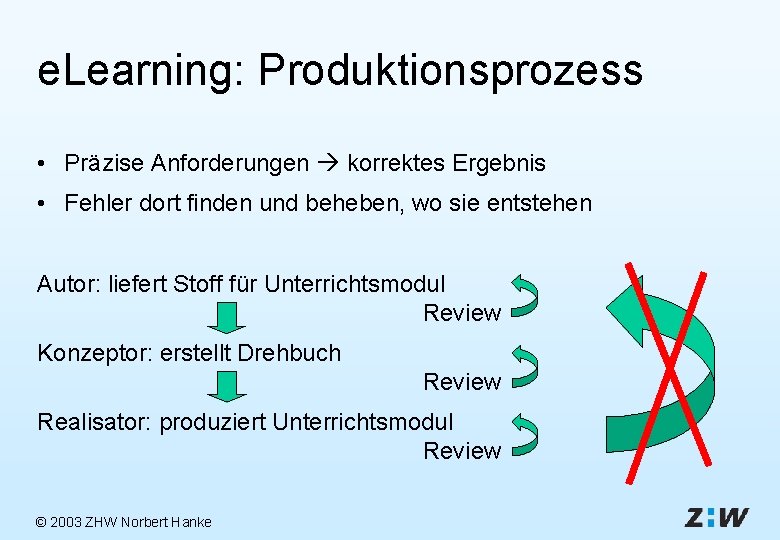 eLearning: Produktionsprozess

• Präzise Anforderungen → korrektes Ergebnis
• Fehler dort finden und beheben, wo sie entstehen

Autor: liefert Stoff für Unterrichtsmodul
Review
Konzeptor: erstellt Drehbuch
Review
Realisator: produziert Unterrichtsmodul
Review

© 2003 ZHW Norbert Hanke

Z:W